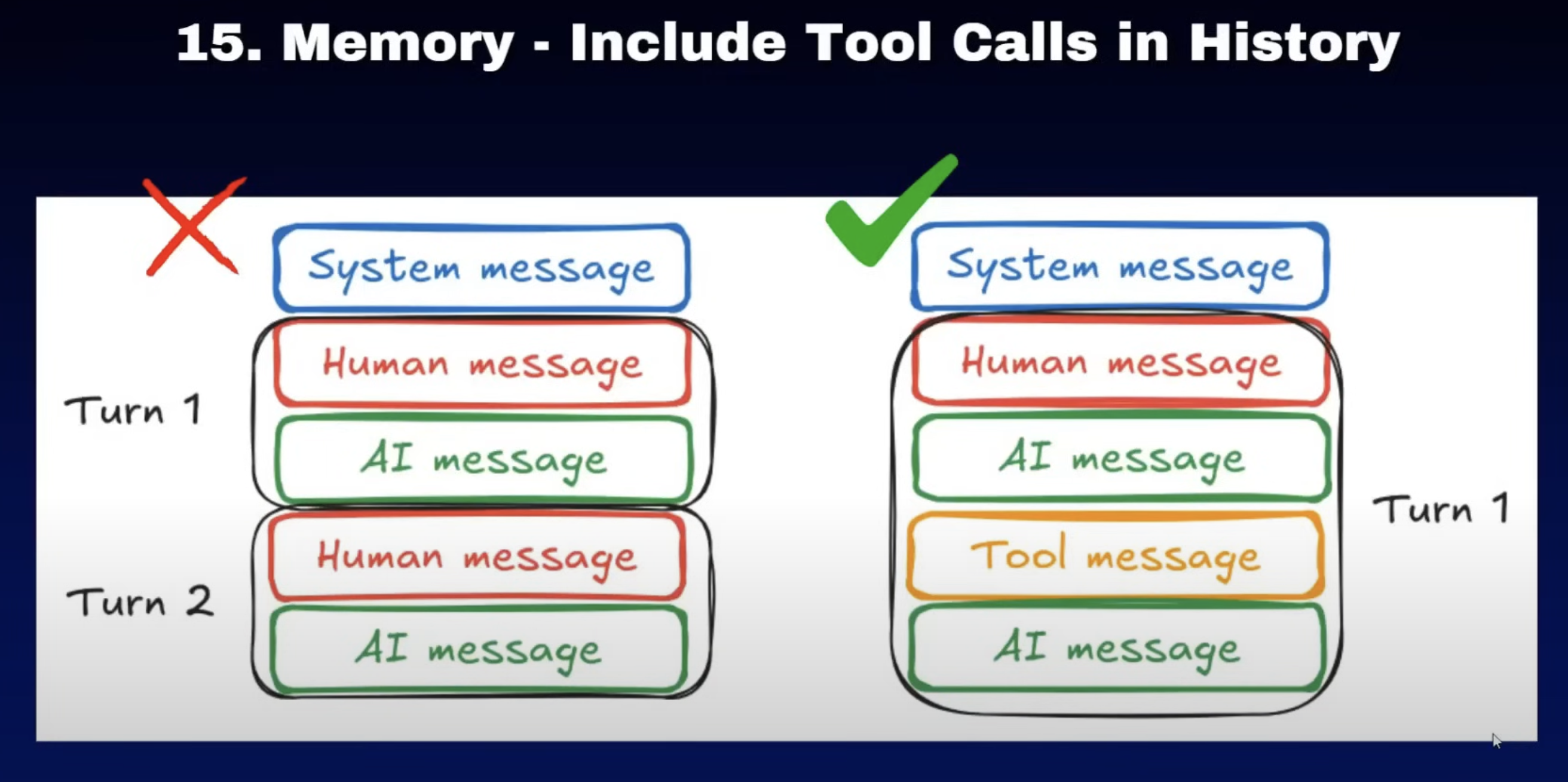 15. Memory - Include Tool Calls in History

System message

Turn 1

Human message

AI message

Turn 2

Human message

AI message

System message

Human message

AI message

Tool message

AI message

Turn 1